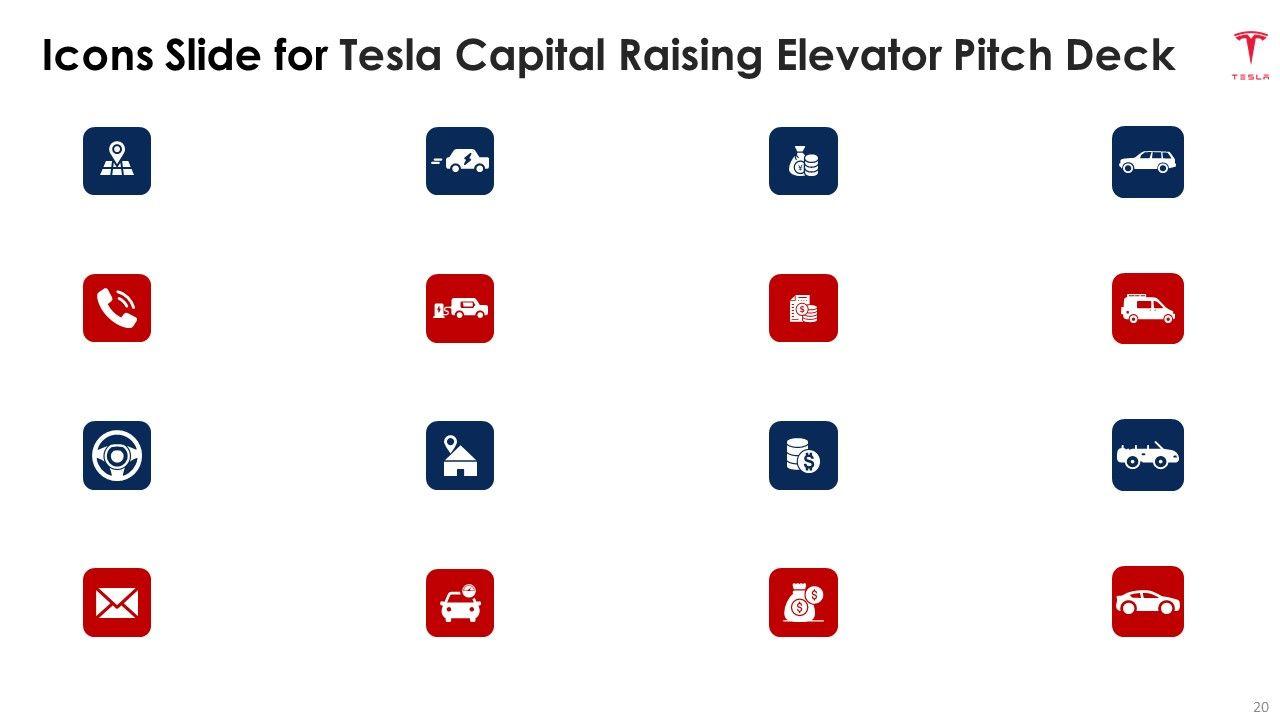 Icons Slide for Tesla Capital Raising Elevator Pitch Deck

TESLA

20